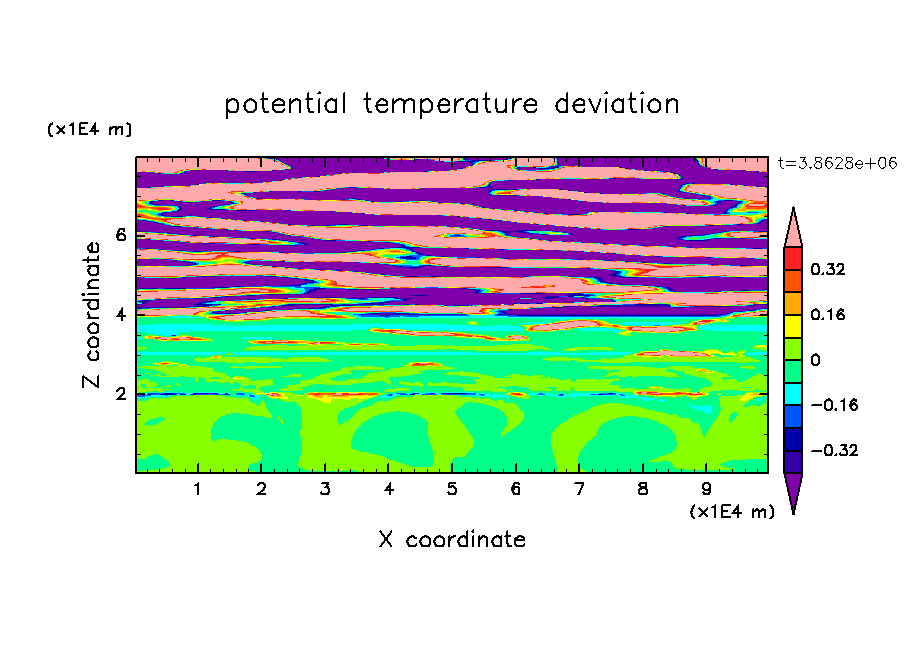 potential temperature deviation

(x1E4 m)

t=3.8628e+06

Z coordinate

6
4
2

0.32
0.16
0
−0.16
−0.32

1 2 3 4 5 6 7 8 9

(x1E4 m)

X coordinate